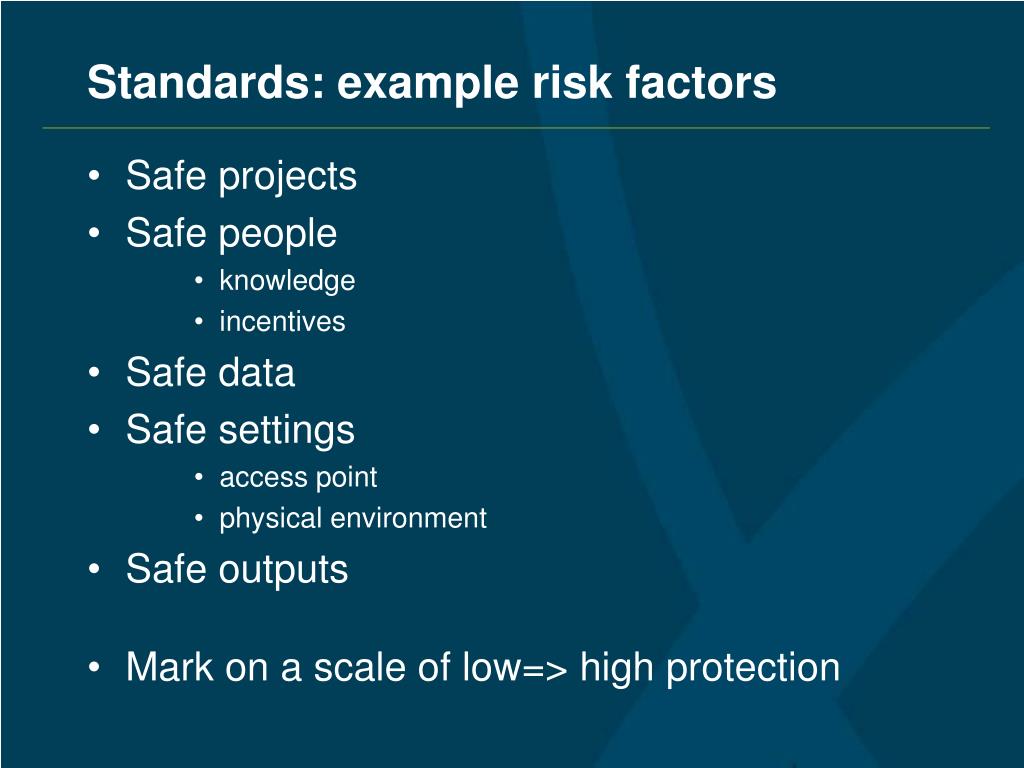 Standards: example risk factors

• Safe projects
• Safe people
  • knowledge
  • incentives
• Safe data
• Safe settings
  • access point
  • physical environment
• Safe outputs

• Mark on a scale of low=> high protection